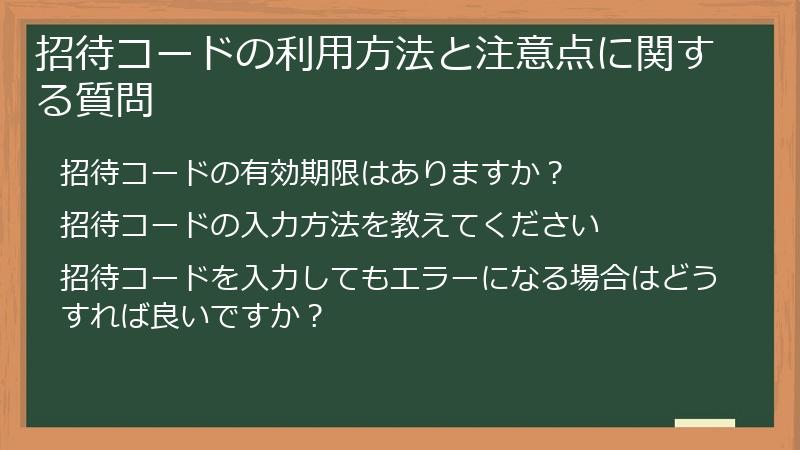 招待コードの利用方法と注意点に関する質問

招待コードの有効期限はありますか？

招待コードの入力方法を教えてください

招待コードを入力してもエラーになる場合はどうすれば良いですか？